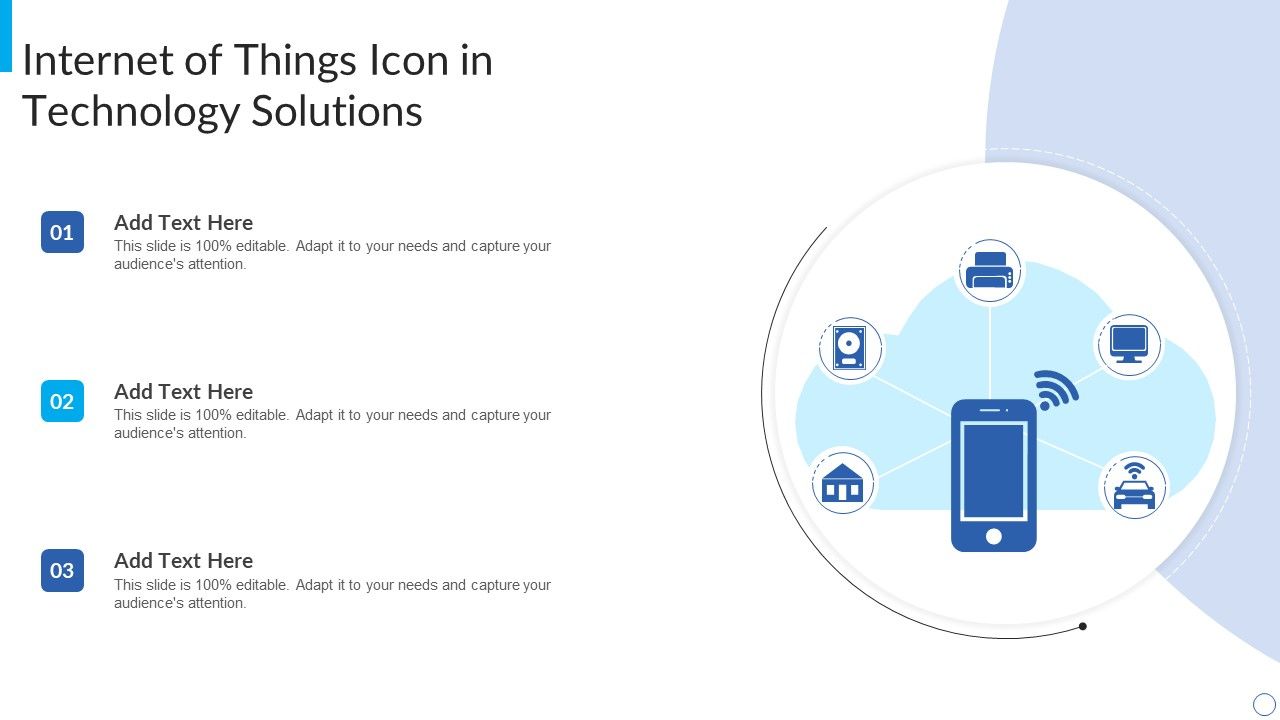 Internet of Things Icon in Technology Solutions

01

Add Text Here

This slide is 100% editable. Adapt it to your needs and capture your audience's attention.

02

Add Text Here

This slide is 100% editable. Adapt it to your needs and capture your audience's attention.

03

Add Text Here

This slide is 100% editable. Adapt it to your needs and capture your audience's attention.